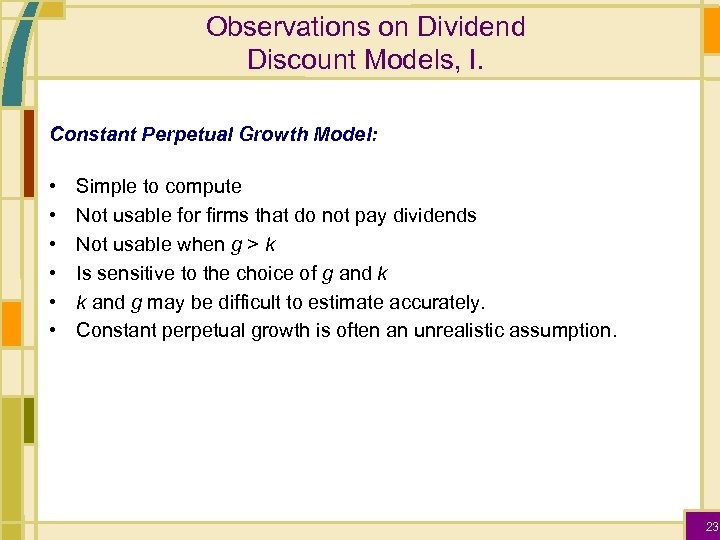 Observations on Dividend Discount Models, I.

Constant Perpetual Growth Model:

• Simple to compute
• Not usable for firms that do not pay dividends
• Not usable when $g > k$
• Is sensitive to the choice of $g$ and $k$
• $k$ and $g$ may be difficult to estimate accurately.
• Constant perpetual growth is often an unrealistic assumption.

23